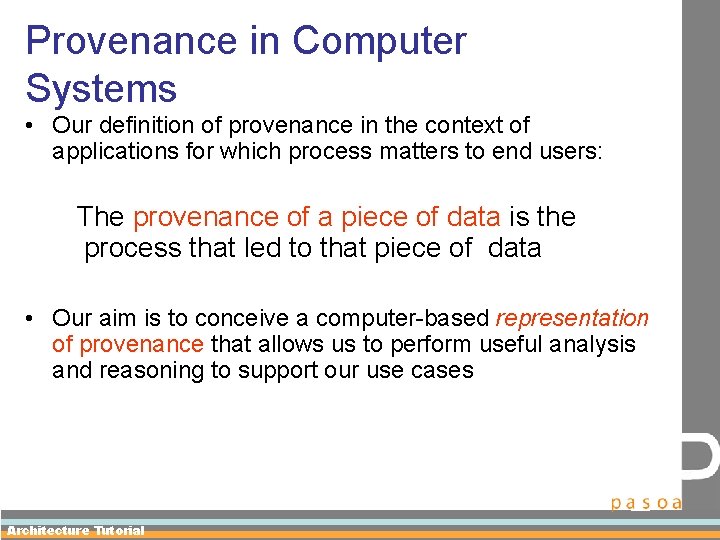 Provenance in Computer Systems

• Our definition of provenance in the context of applications for which process matters to end users:

The provenance of a piece of data is the process that led to that piece of data

• Our aim is to conceive a computer-based representation of provenance that allows us to perform useful analysis and reasoning to support our use cases

pasoa

Architecture Tutorial